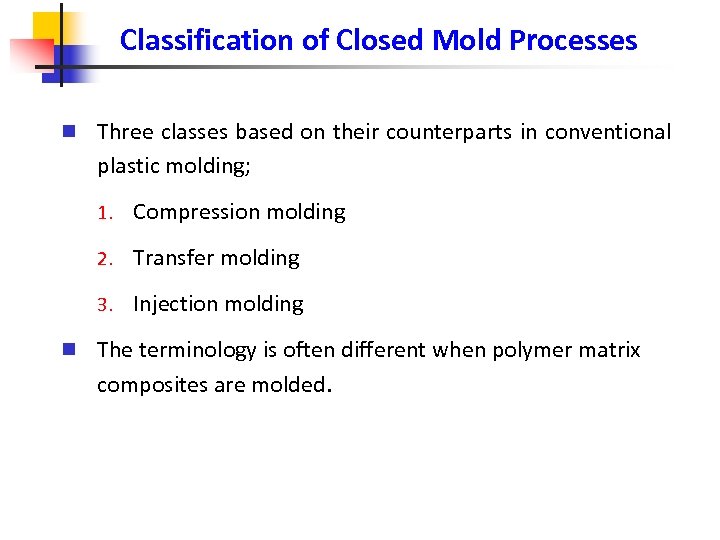 Classification of Closed Mold Processes

Three classes based on their counterparts in conventional plastic molding;

1. Compression molding

2. Transfer molding

3. Injection molding

The terminology is often different when polymer matrix composites are molded.